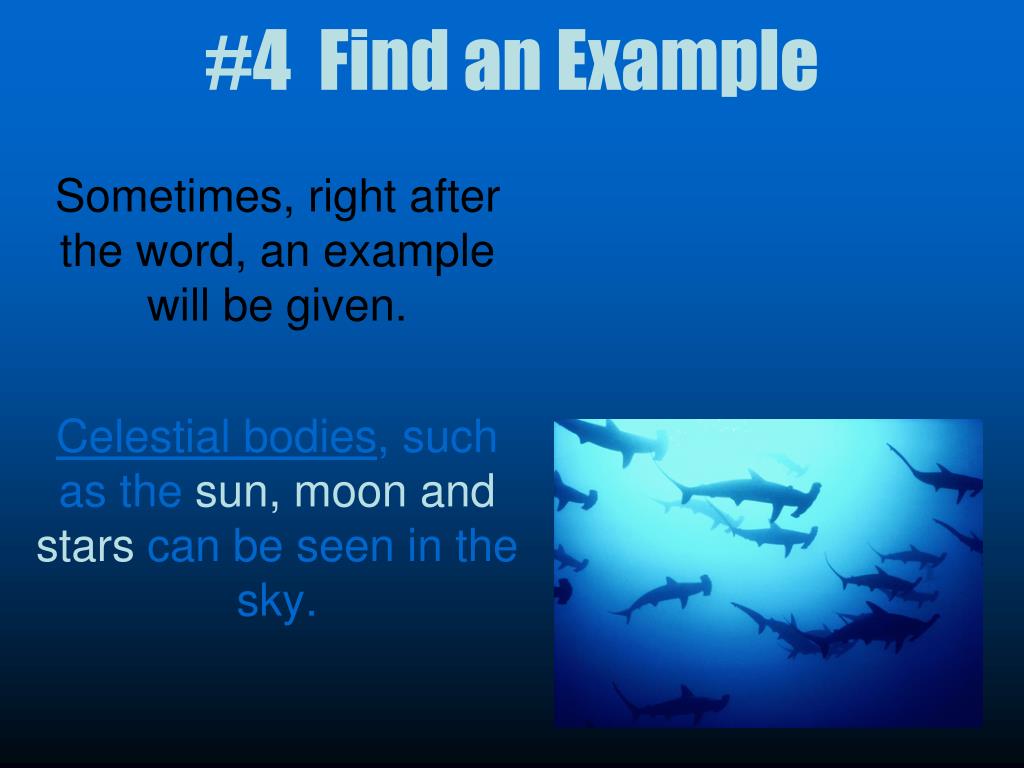 #4 Find an Example

Sometimes, right after the word, an example will be given.

Celestial bodies, such as the sun, moon and stars can be seen in the sky.